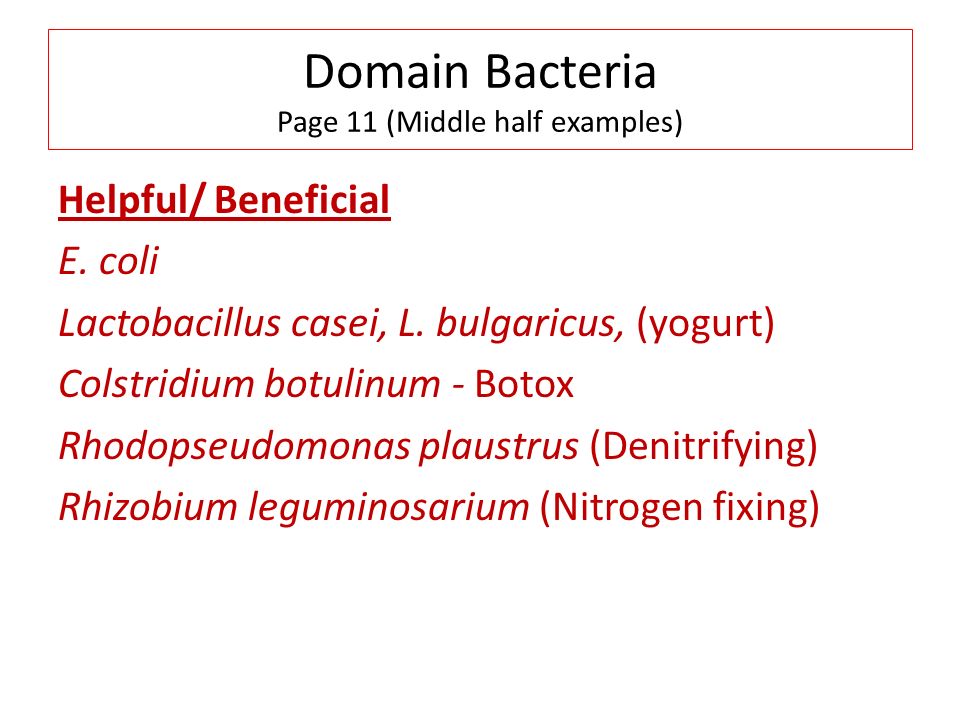 Domain Bacteria
Page 11 (Middle half examples)

Helpful/ Beneficial
E. coli
Lactobacillus casei, L. bulgaricus, (yogurt)
Colstridium botulinum - Botox
Rhodopseudomonas plaustrus (Denitrifying)
Rhizobium leguminosarium (Nitrogen fixing)